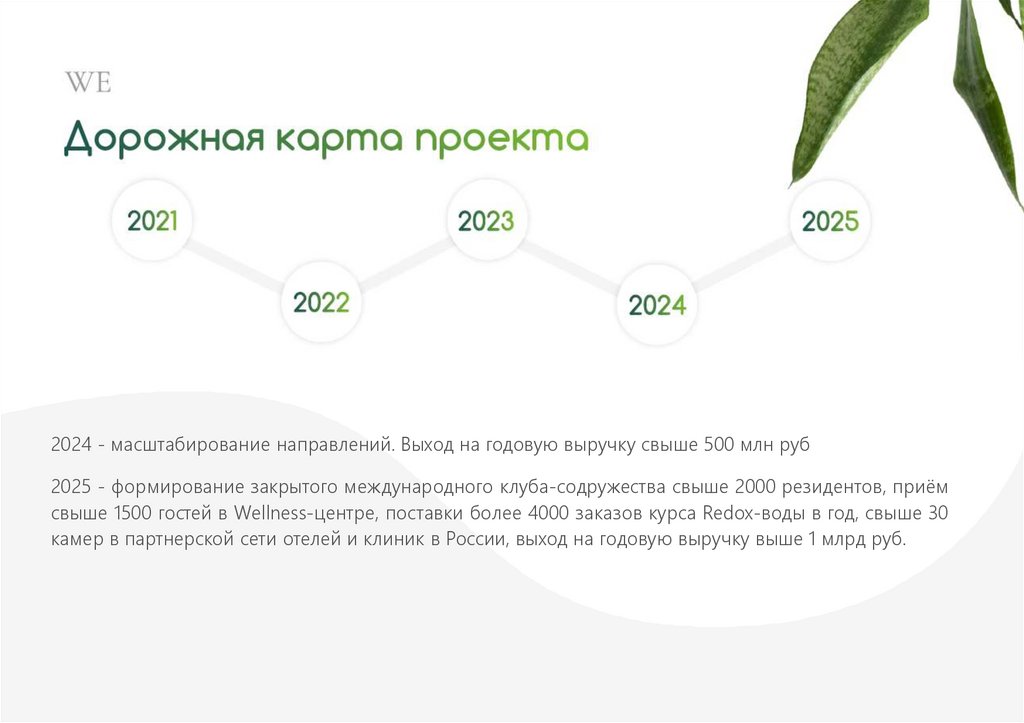 WE

Дорожная карта проекта

2021

2022

2023

2024

2025

2024 - масштабирование направлений. Выход на годовую выручку свыше 500 млн руб

2025 - формирование закрытого международного клуба-содружества свыше 2000 резидентов, приём свыше 1500 гостей в Wellness-центре, поставки более 4000 заказов курса Redox-воды в год, свыше 30 камер в партнерской сети отелей и клиник в России, выход на годовую выручку выше 1 млрд руб.